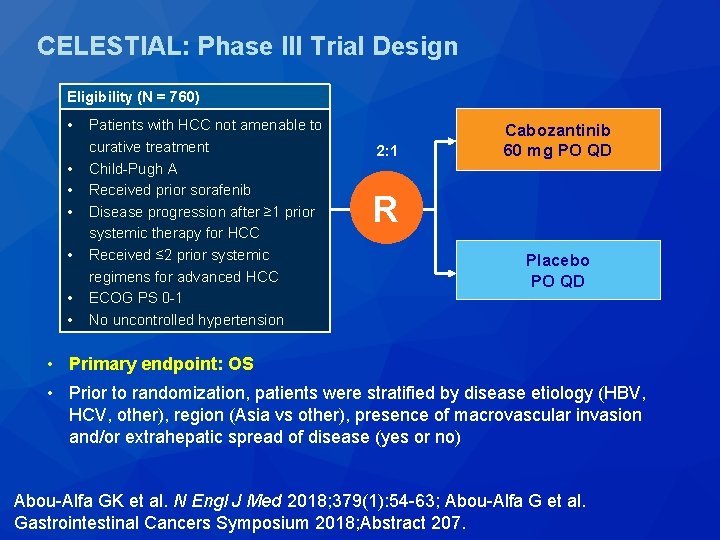 CELESTIAL: Phase III Trial Design

Eligibility (N = 760)

• Patients with HCC not amenable to curative treatment
• Child-Pugh A
• Received prior sorafenib
• Disease progression after ≥1 prior systemic therapy for HCC
• Received ≤2 prior systemic regimens for advanced HCC
• ECOG PS 0-1
• No uncontrolled hypertension

2:1

R

Cabozantinib
60 mg PO QD

Placebo
PO QD

• Primary endpoint: OS
• Prior to randomization, patients were stratified by disease etiology (HBV, HCV, other), region (Asia vs other), presence of macrovascular invasion and/or extrahepatic spread of disease (yes or no)

Abou-Alfa GK et al. N Engl J Med 2018;379(1):54-63; Abou-Alfa G et al. Gastrointestinal Cancers Symposium 2018;Abstract 207.